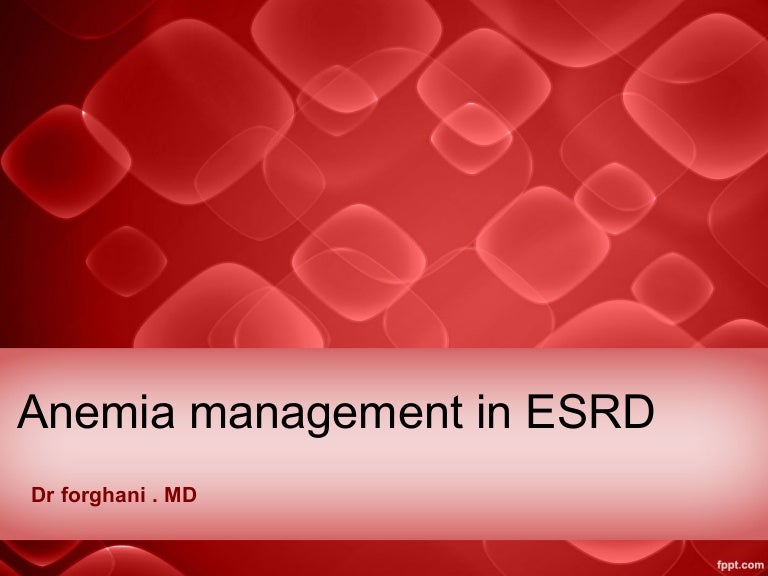 Anemia management in ESRD

Dr forghani . MD

fppt.com